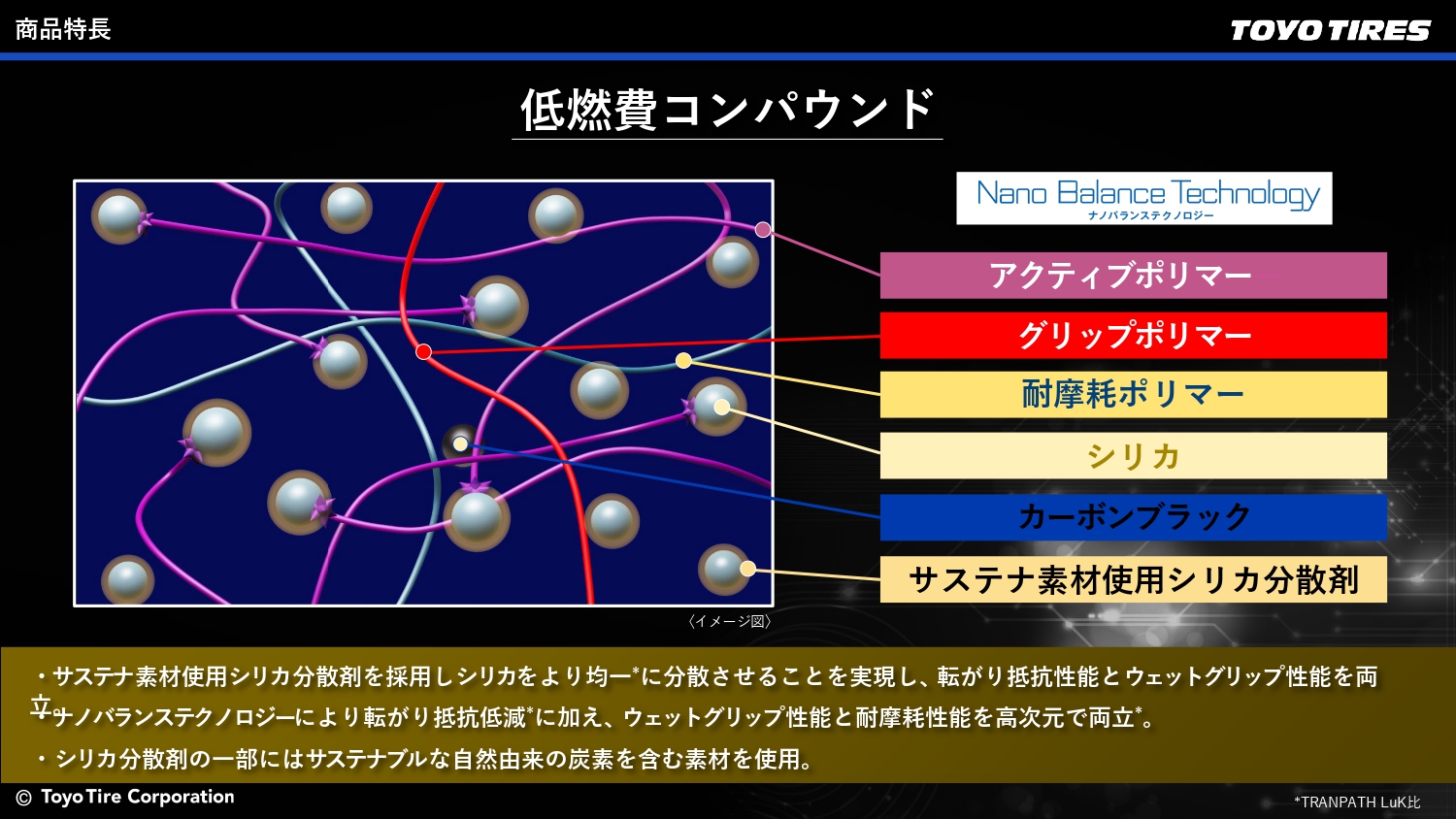 商品特長

TOYO TIRES

低燃費コンパウンド

Nano Balance Technology
ナノバランステクノロジー

アクティブポリマー

グリップポリマー

耐摩耗ポリマー

シリカ

カーボンブラック

サステナ素材使用シリカ分散剤

〈イメージ図〉

・サステナ素材使用シリカ分散剤を採用しシリカをより均一*に分散させることを実現し、転がり抵抗性能とウェットグリップ性能を両立
・ナノバランステクノロジーにより転がり抵抗低減*に加え、ウェットグリップ性能と耐摩耗性能を高次元で両立*。
・シリカ分散剤の一部にはサステナブルな自然由来の炭素を含む素材を使用。

© Toyo Tire Corporation

*TRANPATH LuK比